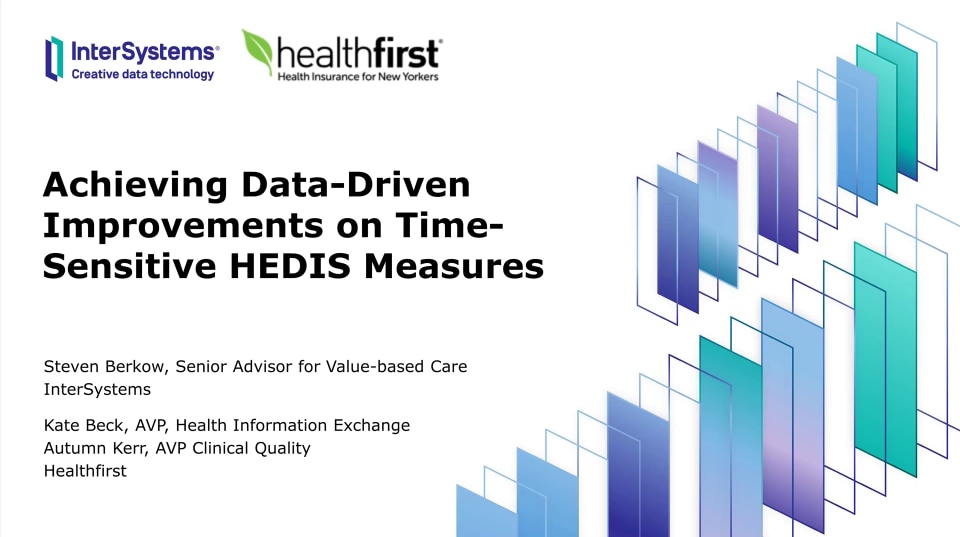 InterSystems®
Creative data technology

healthfirst®
Health Insurance for New Yorkers

Achieving Data-Driven Improvements on Time-Sensitive HEDIS Measures

Steven Berkow, Senior Advisor for Value-based Care
InterSystems

Kate Beck, AVP, Health Information Exchange
Autumn Kerr, AVP Clinical Quality
Healthfirst